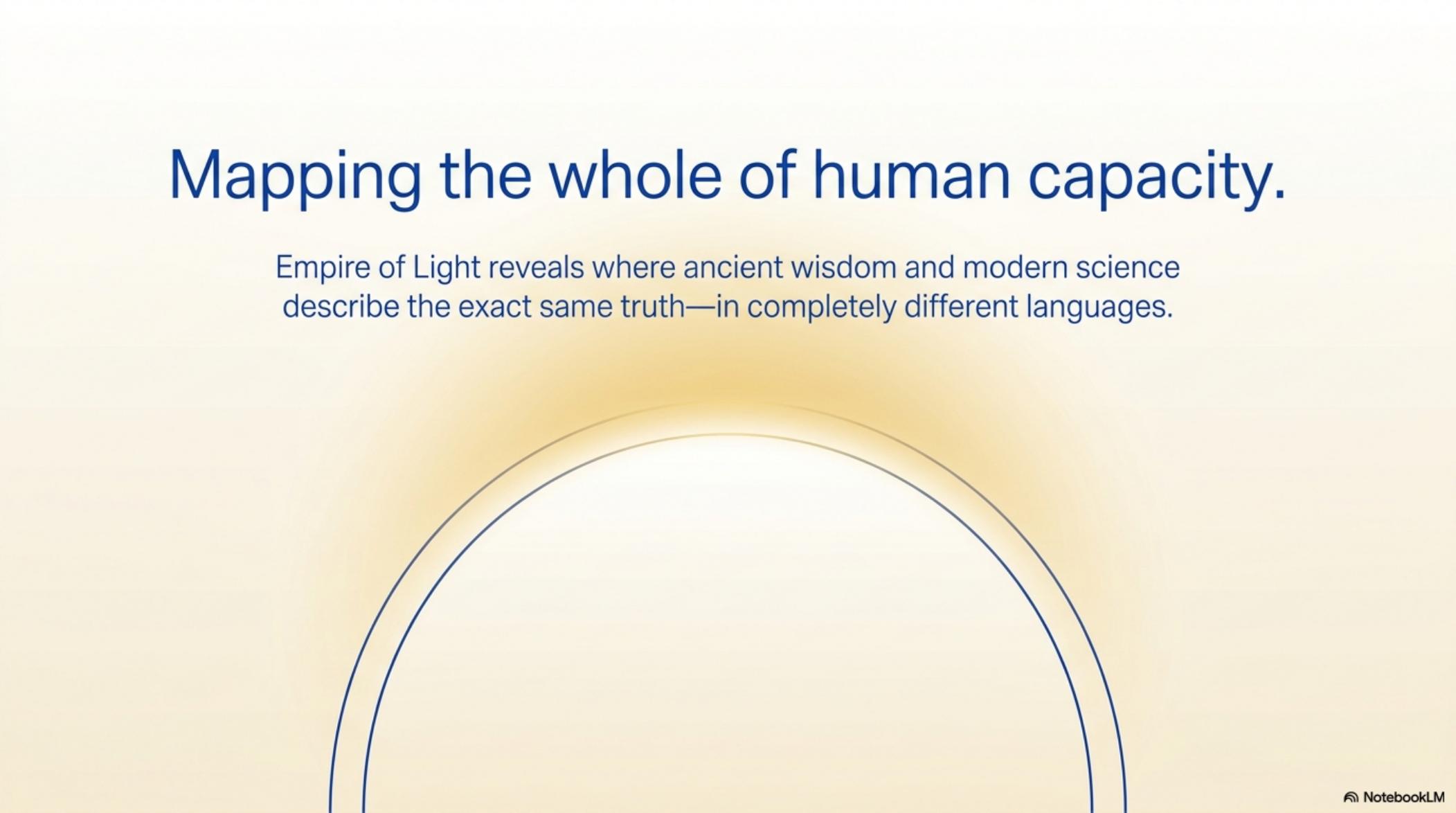 Mapping the whole of human capacity.

Empire of Light reveals where ancient wisdom and modern science describe the exact same truth—in completely different languages.

NotebookLM